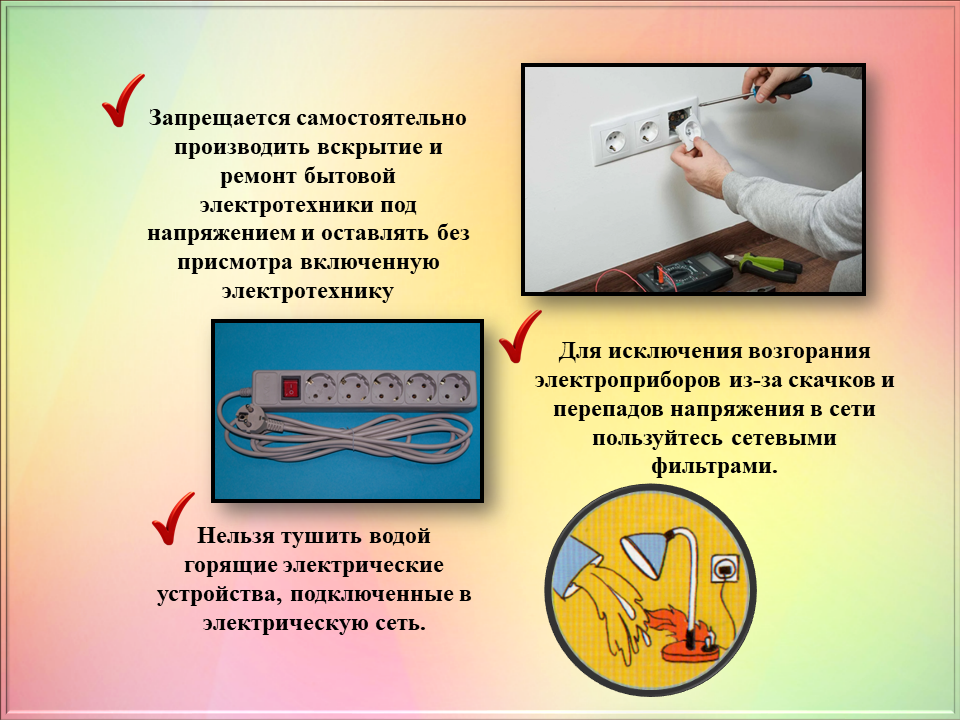 Запрещается самостоятельно производить вскрытие и ремонт бытовой электротехники под напряжением и оставлять без присмотра включенную электротехнику

Для исключения возгорания электроприборов из-за скачков и перепадов напряжения в сети пользуйтесь сетевыми фильтрами.

Нельзя тушить водой горящие электрические устройства, подключенные в электрическую сеть.